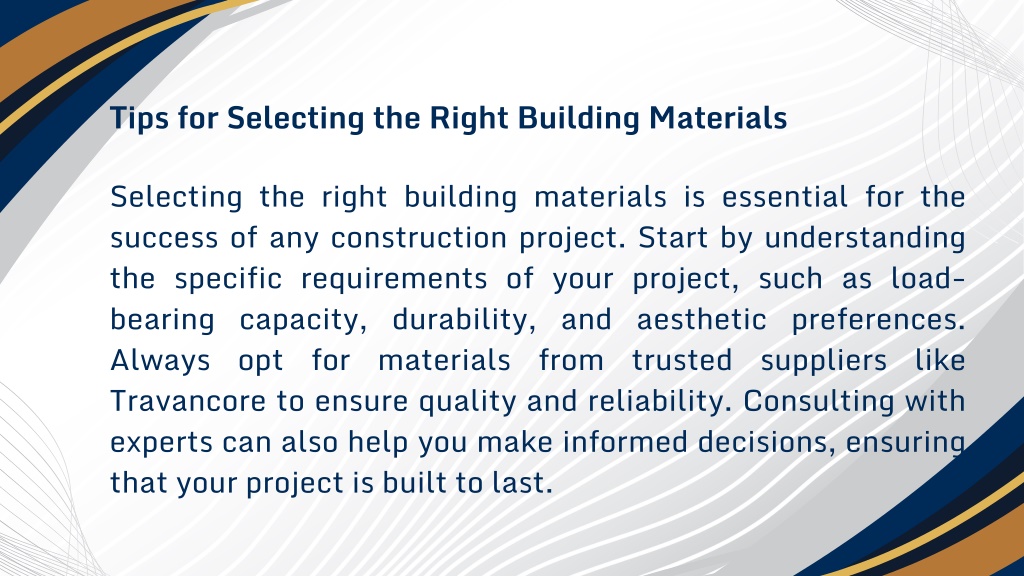 Tips for Selecting the Right Building Materials

Selecting the right building materials is essential for the success of any construction project. Start by understanding the specific requirements of your project, such as load-bearing capacity, durability, and aesthetic preferences. Always opt for materials from trusted suppliers like Travancore to ensure quality and reliability. Consulting with experts can also help you make informed decisions, ensuring that your project is built to last.